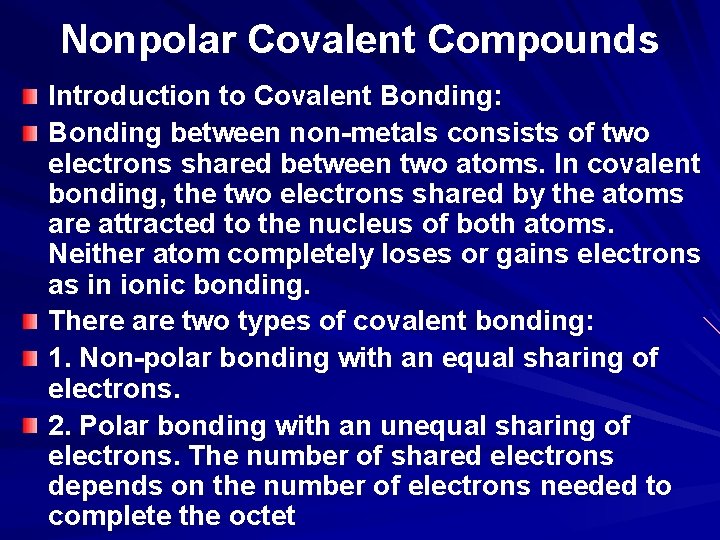 Nonpolar Covalent Compounds

Introduction to Covalent Bonding:

Bonding between non-metals consists of two electrons shared between two atoms. In covalent bonding, the two electrons shared by the atoms are attracted to the nucleus of both atoms. Neither atom completely loses or gains electrons as in ionic bonding.

There are two types of covalent bonding:

1. Non-polar bonding with an equal sharing of electrons.

2. Polar bonding with an unequal sharing of electrons. The number of shared electrons depends on the number of electrons needed to complete the octet